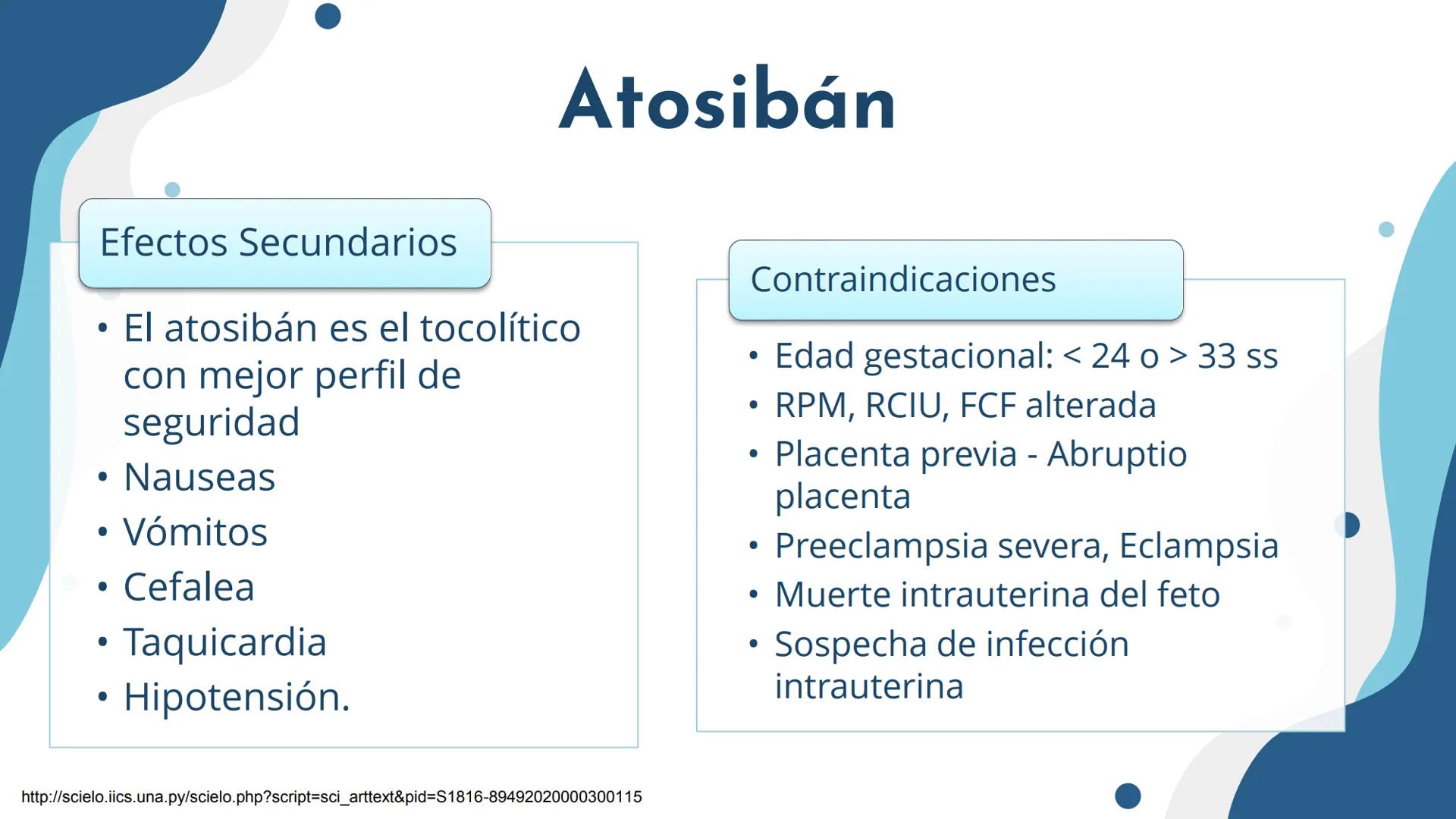 Atosibán

Efectos Secundarios

• El atosibán es el tocolítico con mejor perfil de seguridad
• Nauseas
• Vómitos
• Cefalea
• Taquicardia
• Hipotensión.

Contraindicaciones

• Edad gestacional: < 24 o > 33 ss
• RPM, RCIU, FCF alterada
• Placenta previa - Abruptio placenta
• Preeclampsia severa, Eclampsia
• Muerte intrauterina del feto
• Sospecha de infección intrauterina

http://scielo.iics.una.py/scielo.php?script=sci_arttext&pid=S1816-89492020000300115